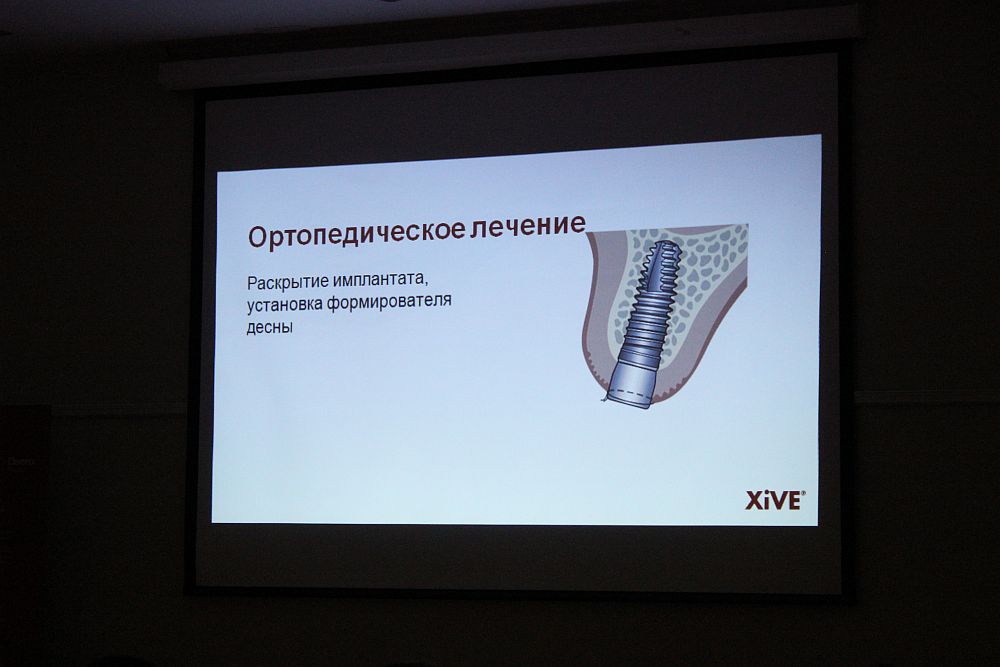 Ортопедическое лечение

Раскрытие имплантата, установка формирователя десны

XiVE®